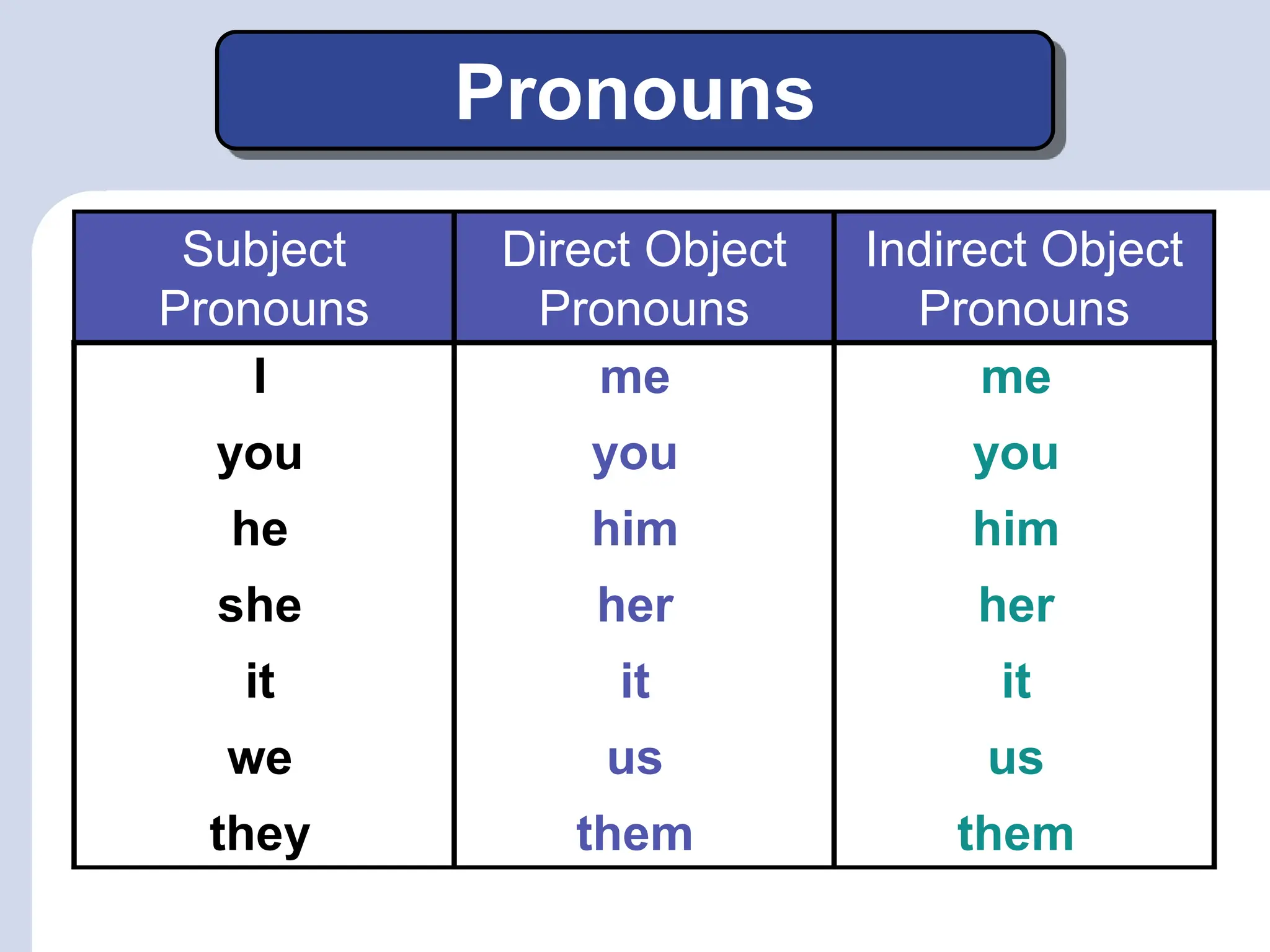 Pronouns

| Subject Pronouns | Direct Object Pronouns | Indirect Object Pronouns |
|---|---|---|
| I | me | me |
| you | you | you |
| he | him | him |
| she | her | her |
| it | it | it |
| we | us | us |
| they | them | them |